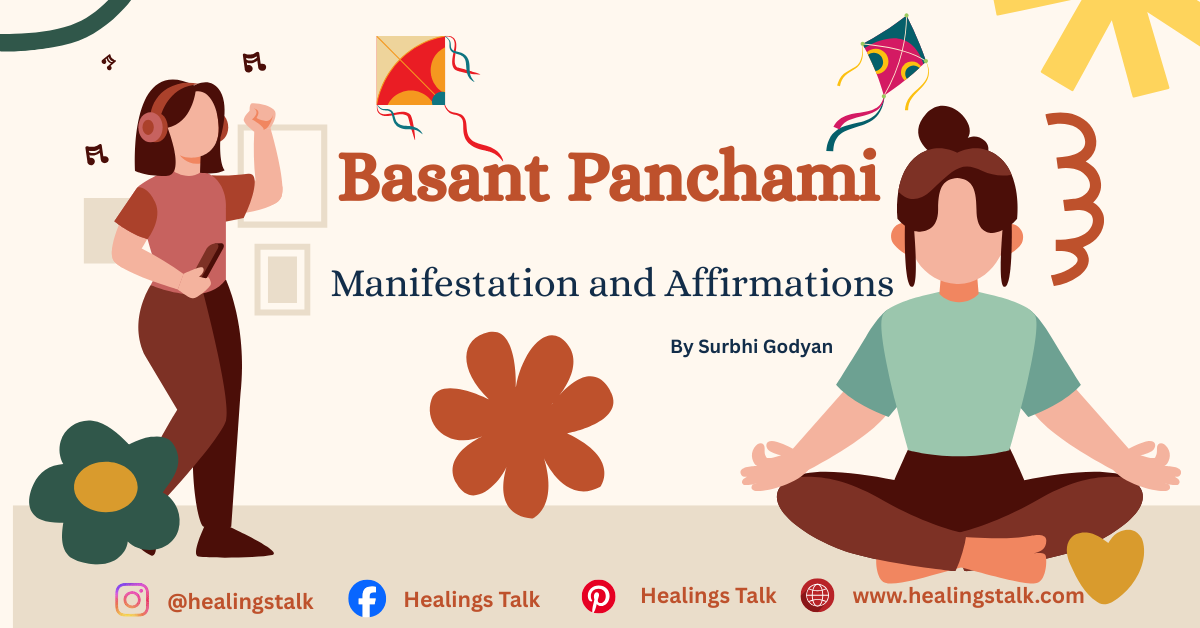 Basant Panchami

Manifestation and Affirmations

By Surbhi Godyan

@healingstalk Healings Talk Healings Talk www.healingstalk.com